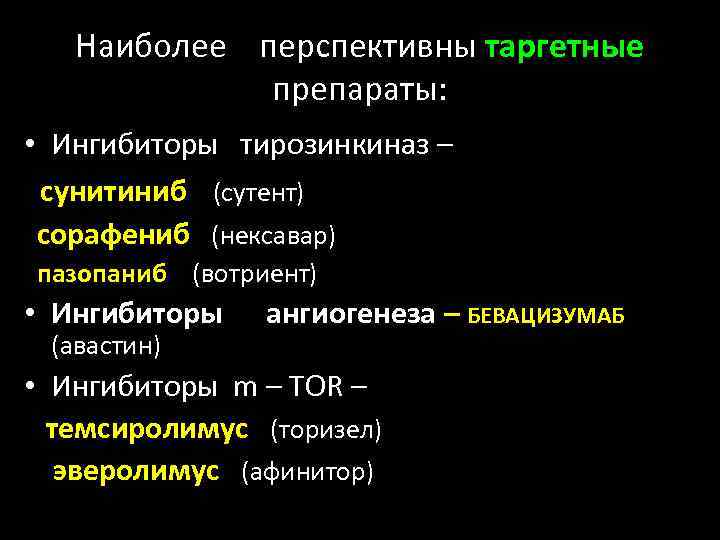 Наиболее перспективны таргетные препараты:

• Ингибиторы тирозинкиназ –

сунитиниб (сутент)
сорафениб (нексавар)
пазопаниб (вотриент)

• Ингибиторы ангиогенеза – БЕВАЦИЗУМАБ (авастин)

• Ингибиторы m – TOR –

темсиролимус (торизел)
эверолимус (афинитор)